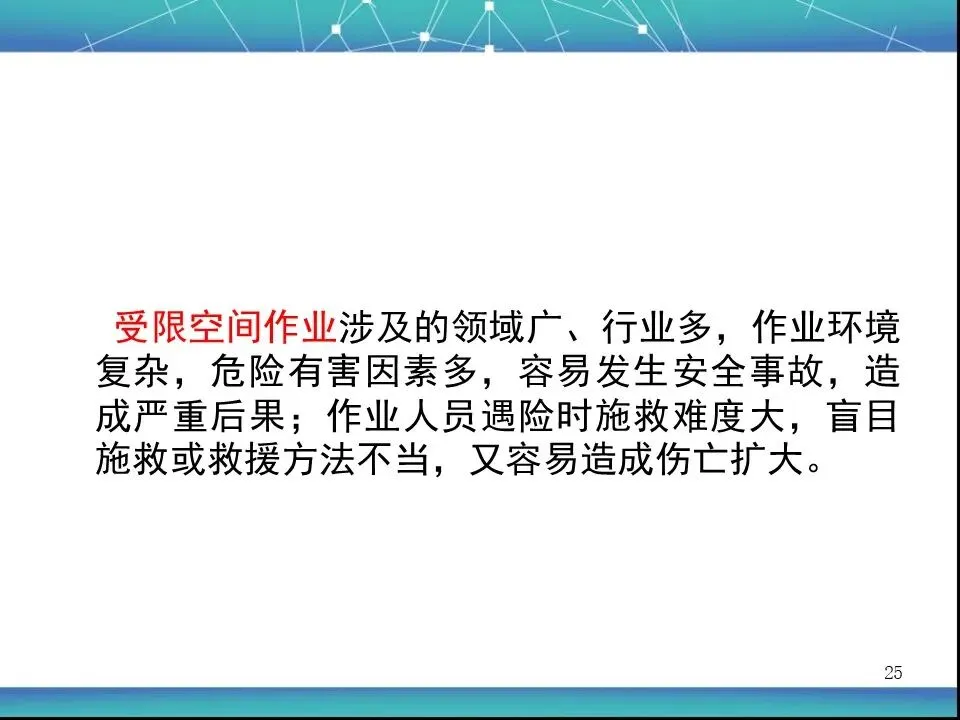 受限空间作业涉及的领域广、行业多，作业环境复杂，危险有害因素多，容易发生安全事故，造成严重后果；作业人员遇险时施救难度大，盲目施救或救援方法不当，又容易造成伤亡扩大。

25